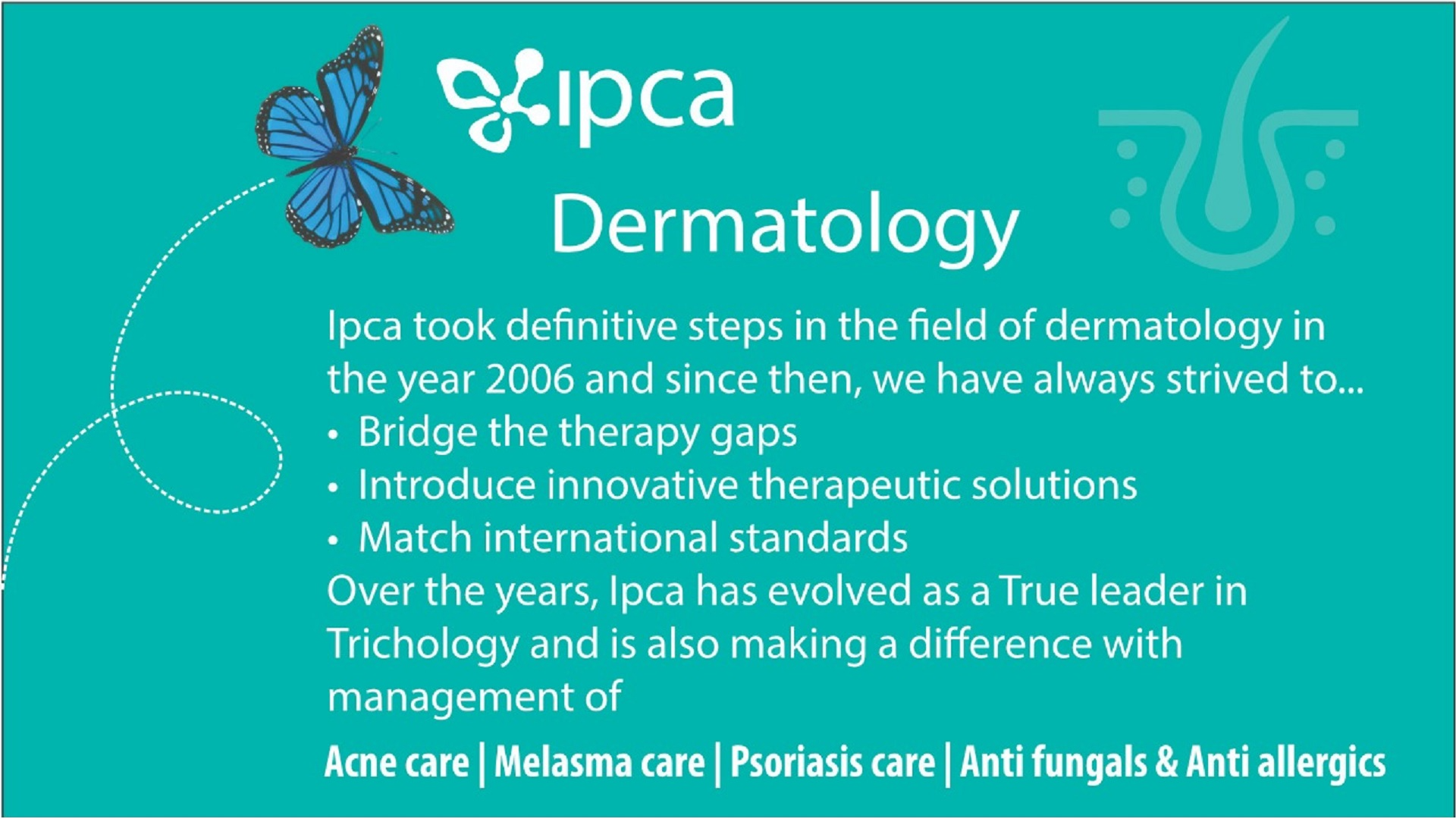 Ipca

Dermatology

Ipca took definitive steps in the field of dermatology in the year 2006 and since then, we have always strived to...
• Bridge the therapy gaps
• Introduce innovative therapeutic solutions
• Match international standards
Over the years, Ipca has evolved as a True leader in Trichology and is also making a difference with management of

Acne care | Melasma care | Psoriasis care | Anti fungals & Anti allergics